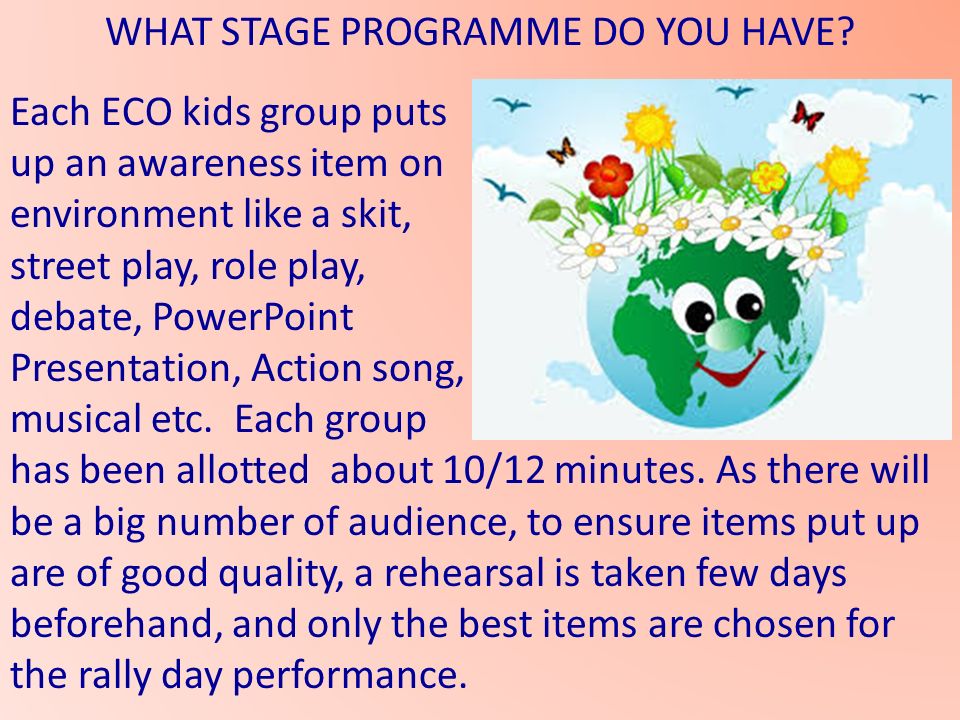 WHAT STAGE PROGRAMME DO YOU HAVE?

Each ECO kids group puts up an awareness item on environment like a skit, street play, role play, debate, PowerPoint Presentation, Action song, musical etc.  Each group has been allotted  about 10/12 minutes. As there will be a big number of audience, to ensure items put up are of good quality, a rehearsal is taken few days beforehand, and only the best items are chosen for the rally day performance.